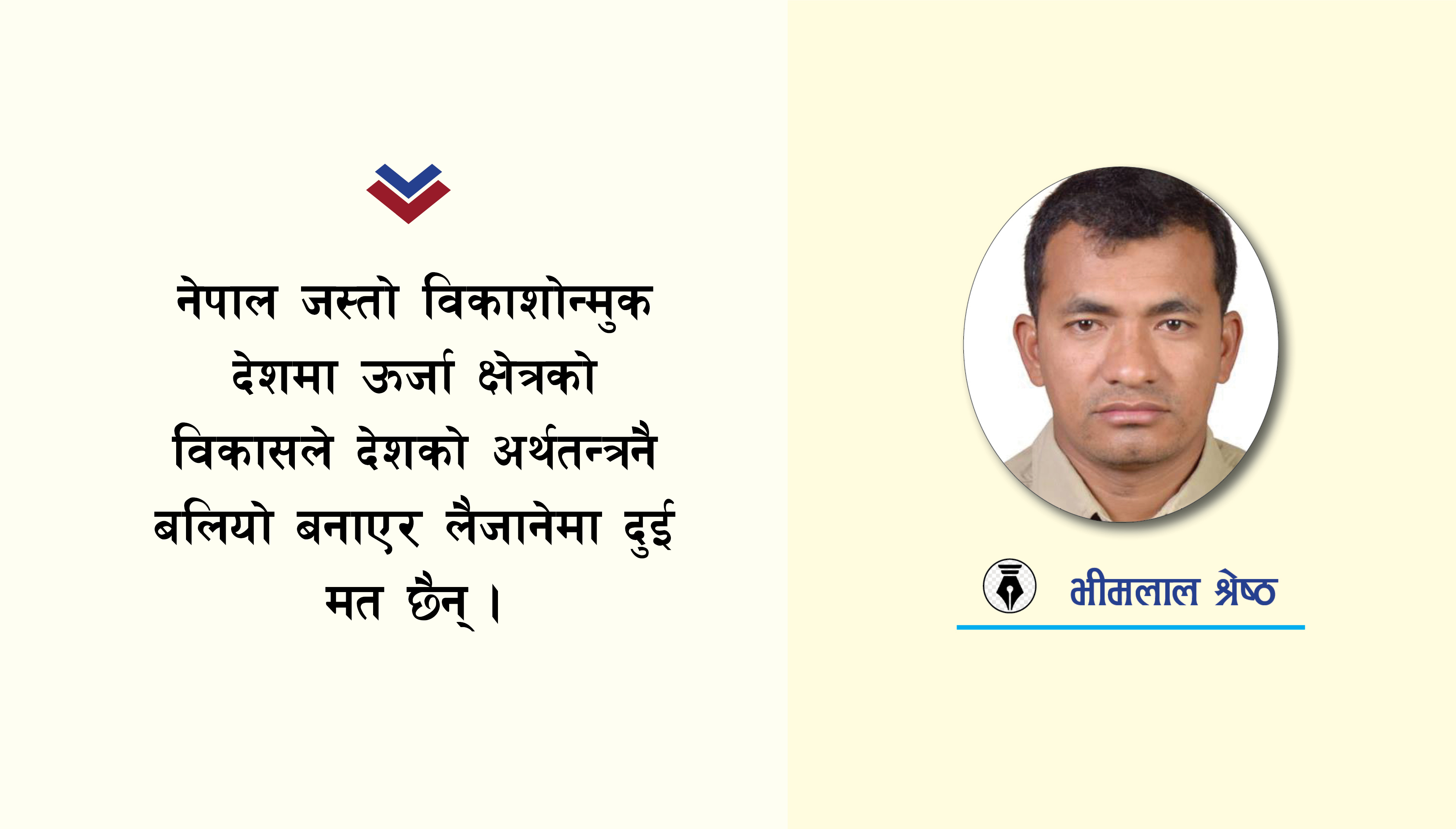 नेपाल जस्तो विकाशोन्मुक देशमा ऊर्जा क्षेत्रको विकासले देशको अर्थतन्त्रनै बलियो बनाएर लैजानेमा दुई मत छैन् ।

भीमलाल श्रेष्ठ